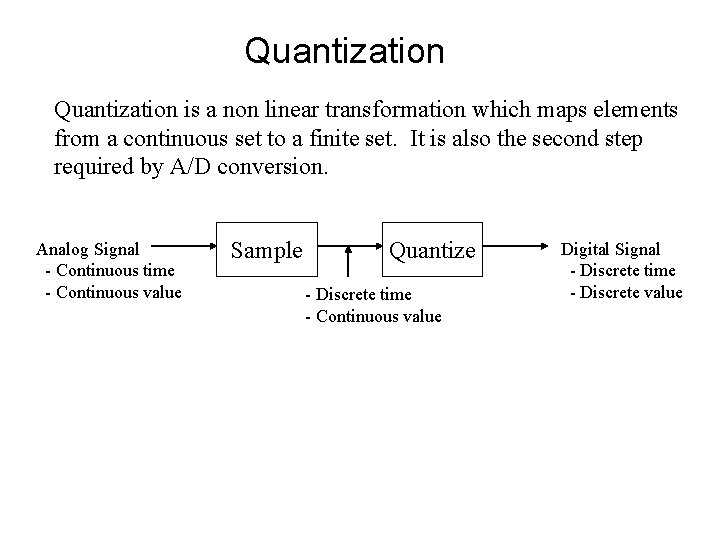 Quantization

Quantization is a non linear transformation which maps elements from a continuous set to a finite set. It is also the second step required by A/D conversion.

Analog Signal
- Continuous time
- Continuous value

Sample

- Discrete time
- Continuous value

Quantize

Digital Signal
- Discrete time
- Discrete value